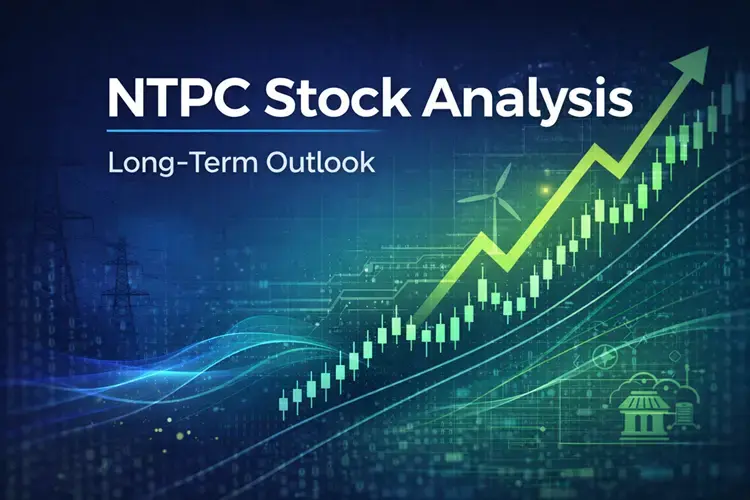 NTPC Stock Analysis

Long-Term Outlook